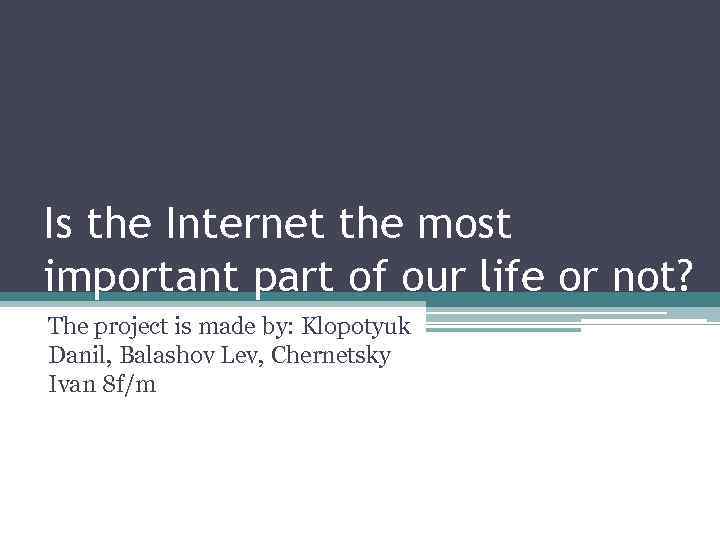 Is the Internet the most important part of our life or not?

The project is made by: Klopotyuk Danil, Balashov Lev, Chernetsky Ivan 8f/m